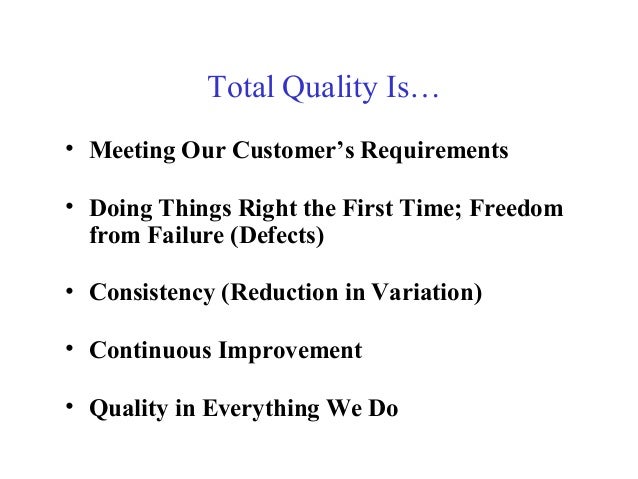 Total Quality Is…

• Meeting Our Customer’s Requirements

• Doing Things Right the First Time; Freedom from Failure (Defects)

• Consistency (Reduction in Variation)

• Continuous Improvement

• Quality in Everything We Do